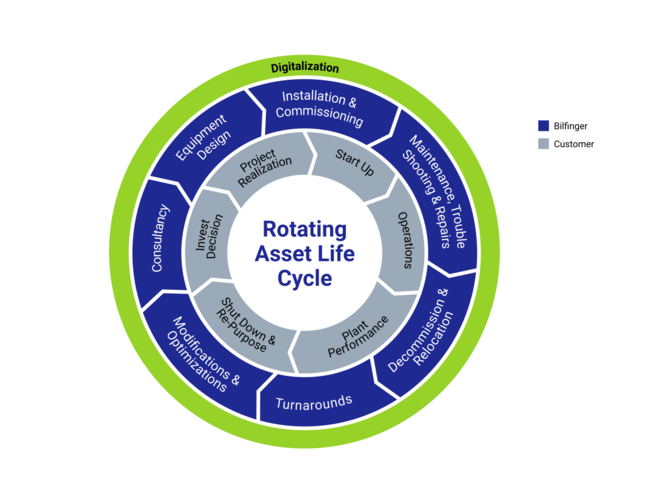 Digitalization

Installation & Commissioning

Maintenance, Trouble Shooting & Repairs

Decommission & Relocation

Turnarounds

Modifications & Optimizations

Consultancy

Equipment Design

Project Realization

Start Up

Operations

Plant Performance

Shut Down & Re-Purpose

Invest Decision

Rotating Asset Life Cycle

Bilfinger
Customer